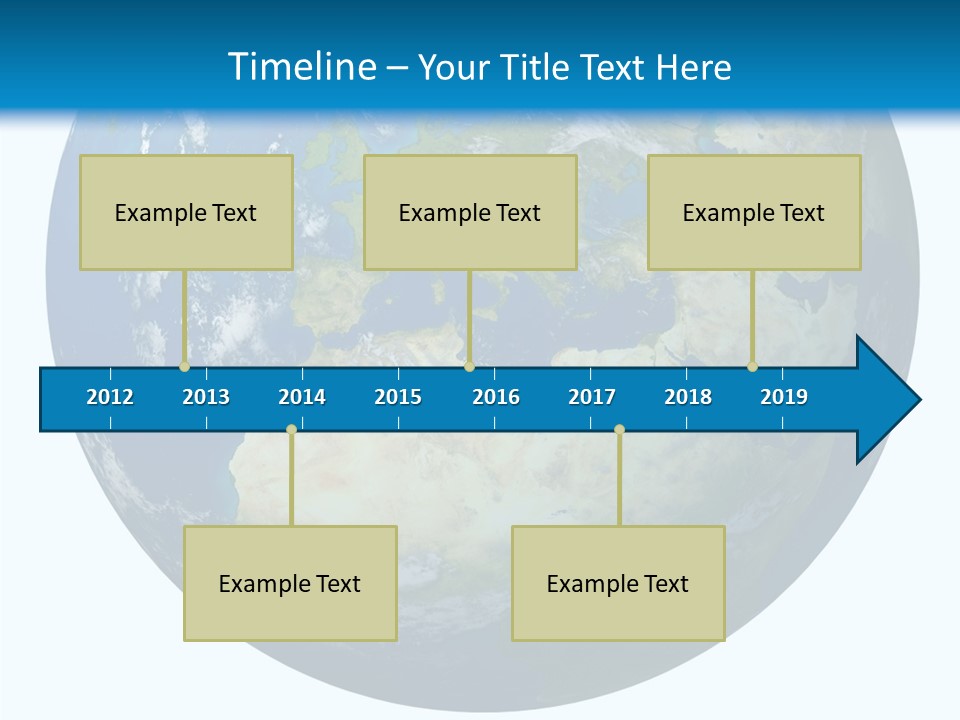 Timeline – Your Title Text Here

Example Text

Example Text

Example Text

2012 2013 2014 2015 2016 2017 2018 2019

Example Text

Example Text